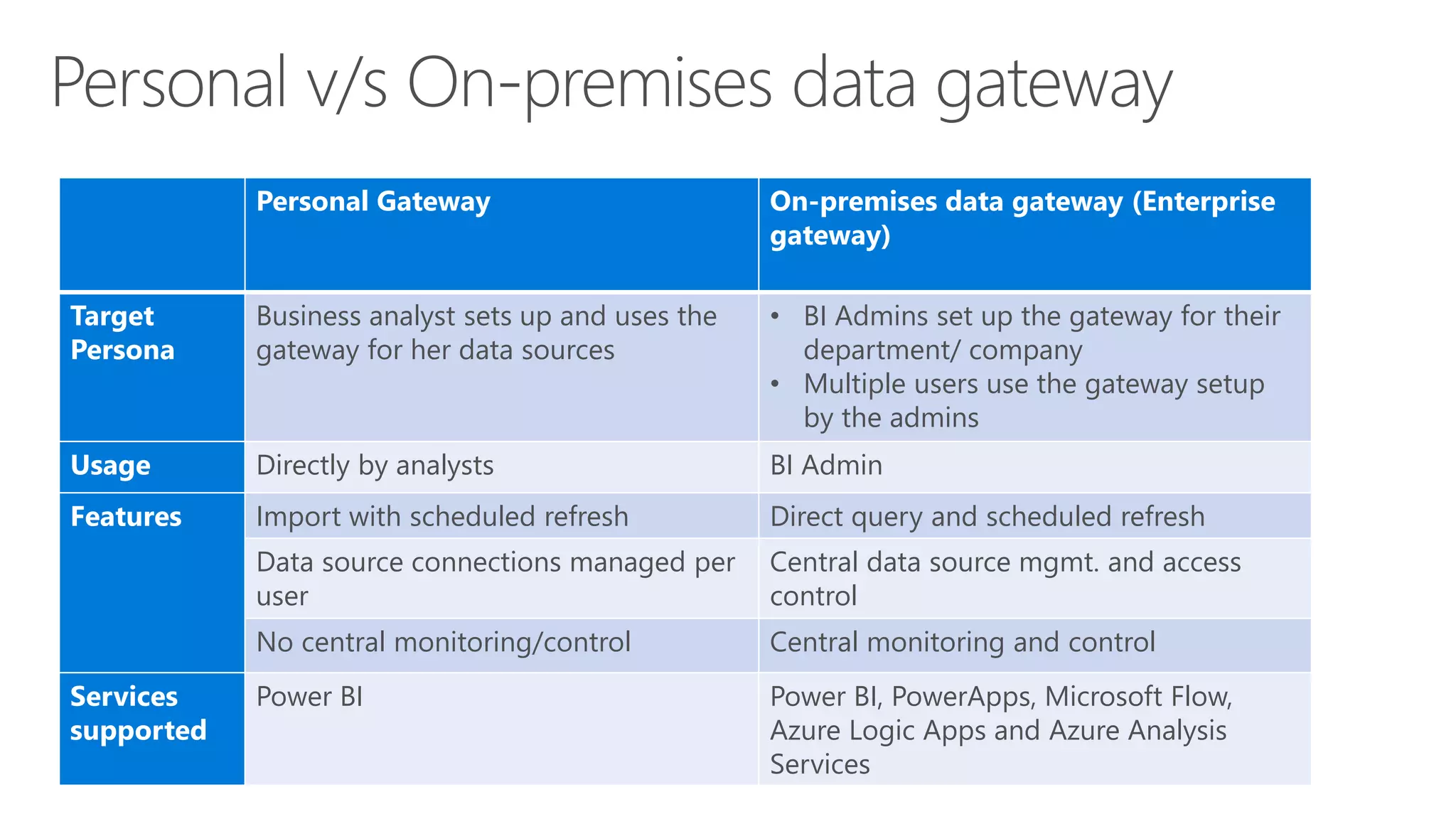 Personal v/s On-premises data gateway

| | Personal Gateway | On-premises data gateway (Enterprise gateway) |
|---|---|---|
| Target Persona | Business analyst sets up and uses the gateway for her data sources | • BI Admins set up the gateway for their department/ company • Multiple users use the gateway setup by the admins |
| Usage | Directly by analysts | BI Admin |
| Features | Import with scheduled refresh | Direct query and scheduled refresh |
| | Data source connections managed per user | Central data source mgmt. and access control |
| | No central monitoring/control | Central monitoring and control |
| Services supported | Power BI | Power BI, PowerApps, Microsoft Flow, Azure Logic Apps and Azure Analysis Services |